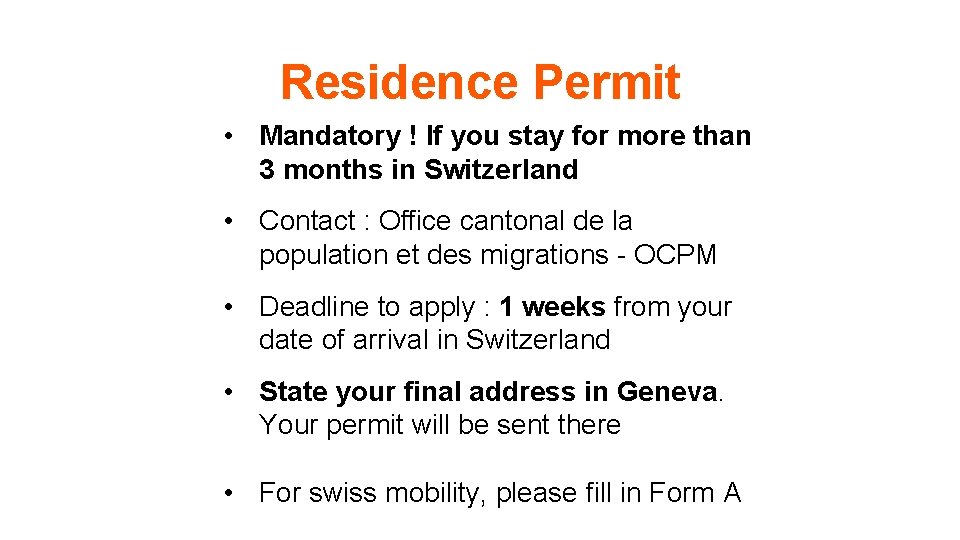 Residence Permit

• Mandatory ! If you stay for more than 3 months in Switzerland

• Contact : Office cantonal de la population et des migrations - OCPM

• Deadline to apply : 1 weeks from your date of arrival in Switzerland

• State your final address in Geneva. Your permit will be sent there

• For swiss mobility, please fill in Form A